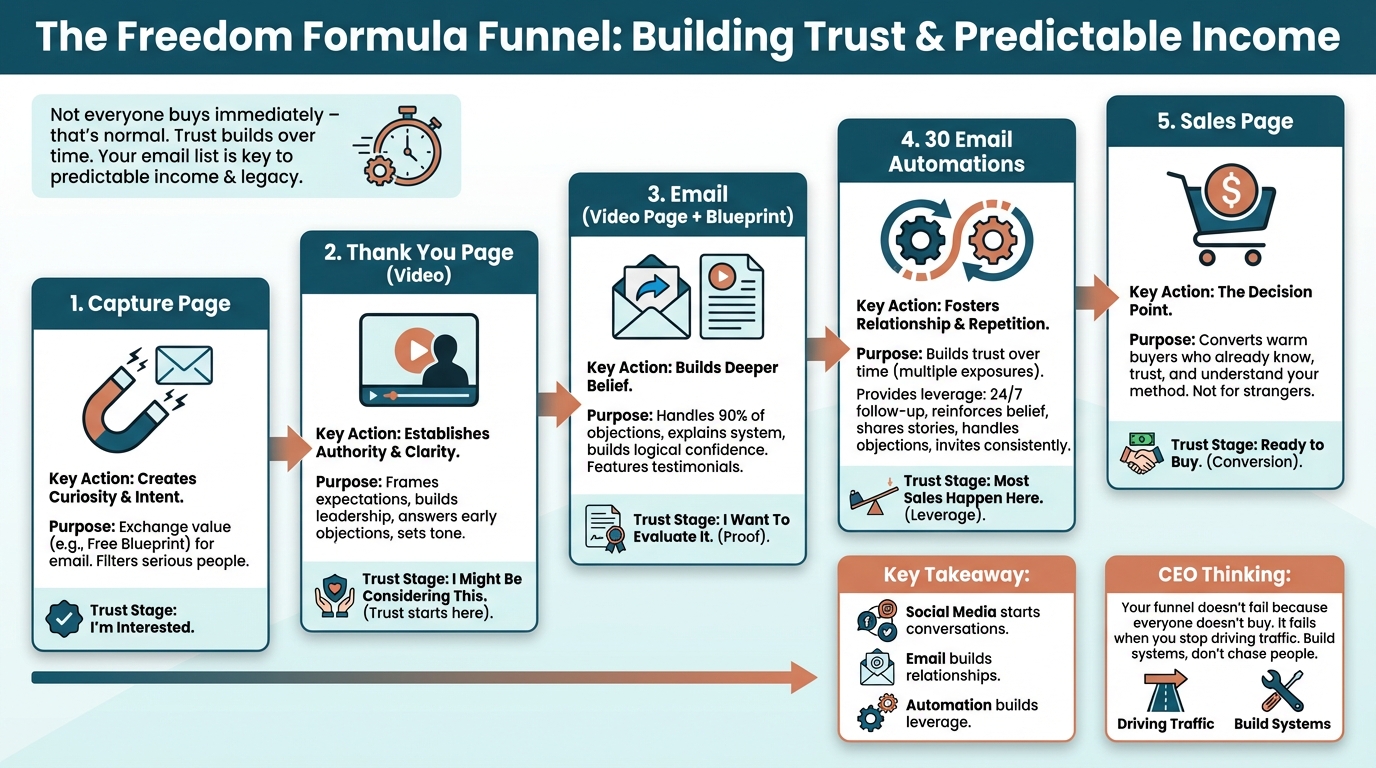 The Freedom Formula Funnel: Building Trust & Predictable Income

Not everyone buys immediately – that's normal. Trust builds over time. Your email list is key to predictable income & legacy.

1. Capture Page

Key Action: Creates Curiosity & Intent.

Purpose: Exchange value (e.g., Free Blueprint) for email. Filters serious people.

Trust Stage: I'm Interested.

2. Thank You Page (Video)

Key Action: Establishes Authority & Clarity.

Purpose: Frames expectations, builds leadership, answers early objections, sets tone.

Trust Stage: I Might Be Considering This. (Trust starts here).

3. Email (Video Page + Blueprint)

Key Action: Builds Deeper Belief.

Purpose: Handles 90% of objections, explains system, builds logical confidence. Features testimonials.

Trust Stage: I Want To Evaluate It. (Proof).

4. 30 Email Automations

Key Action: Fosters Relationship & Repetition.

Purpose: Builds trust over time (multiple exposures).

Provides leverage: 24/7 follow-up, reinforces belief, shares stories, handles objections, invites consistently.

Trust Stage: Most Sales Happen Here. (Leverage).

5. Sales Page

Key Action: The Decision Point.

Purpose: Converts warm buyers who already know, trust, and understand your method. Not for strangers.

Trust Stage: Ready to Buy. (Conversion).

Key Takeaway:

Social Media starts conversations.

Email builds relationships.

Automation builds leverage.

CEO Thinking:

Your funnel doesn't fail because everyone doesn't buy. It fails when you stop driving traffic. Build systems, don't chase people.

Driving Traffic

Build Systems